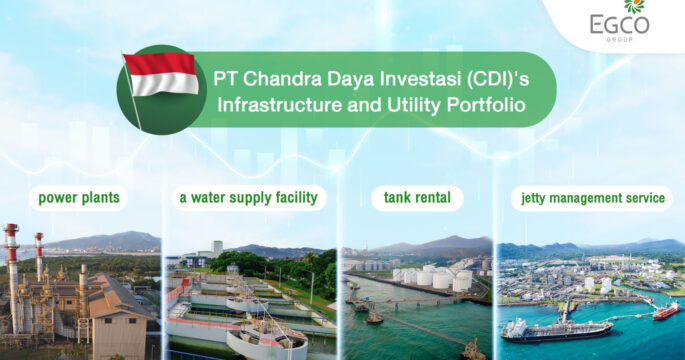 EGCO
GROUP

PT Chandra Daya Investasi (CDI)'s Infrastructure and Utility Portfolio

power plants

a water supply facility

tank rental

jetty management service